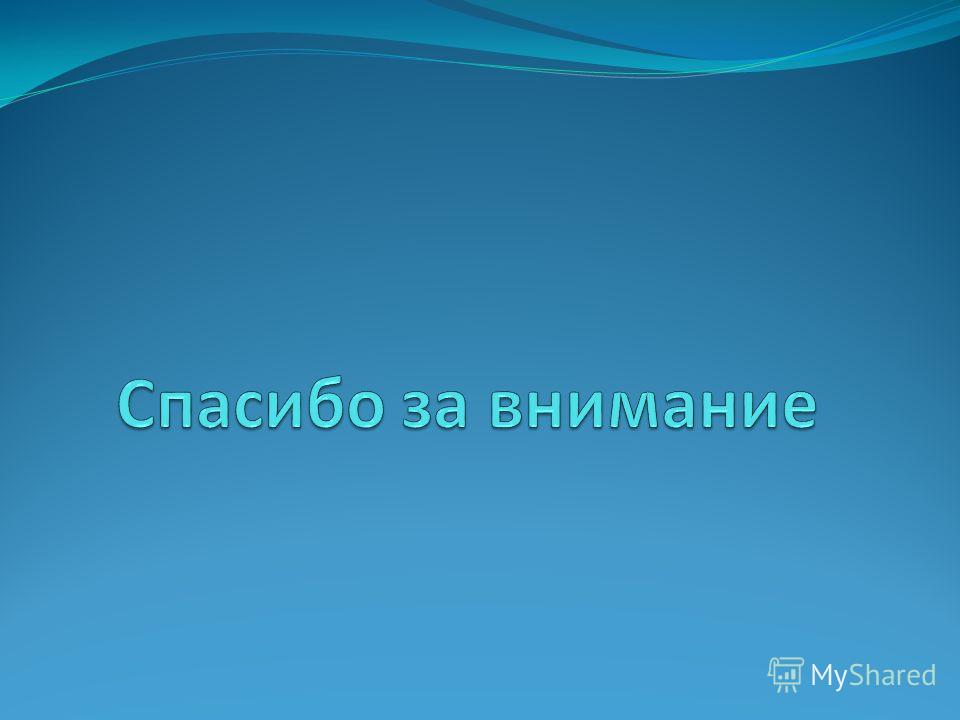 Спасибо за внимание

MyShared